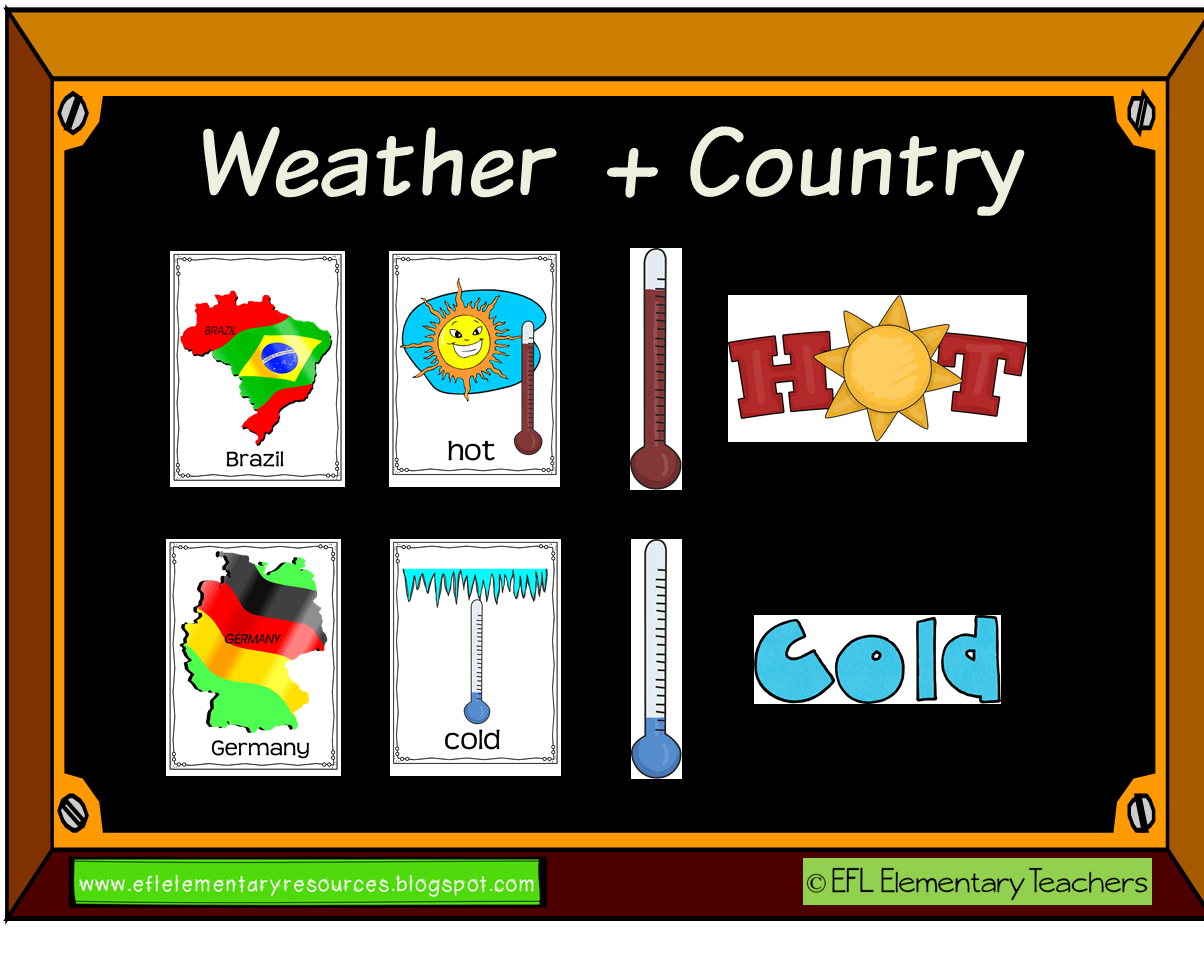 Weather + Country

BRAZIL

Brazil

hot

HOT

GERMANY

Germany

cold

Cold

www.eflelementaryresources.blogspot.com

© EFL Elementary Teachers